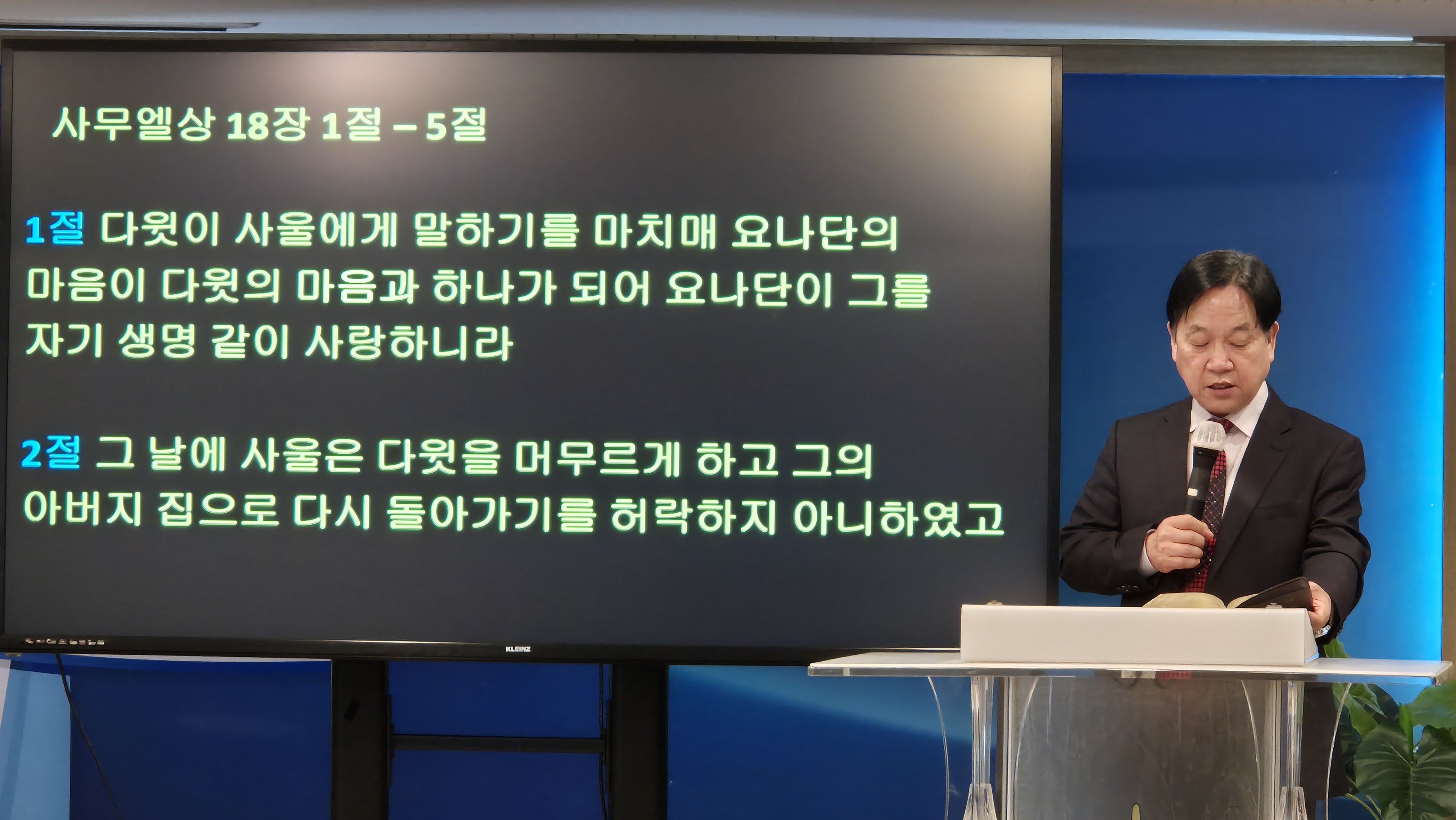 사무엘상 18장 1절 – 5절

1절 다윗이 사울에게 말하기를 마치매 요나단의 마음이 다윗의 마음과 하나가 되어 요나단이 그를 자기 생명 같이 사랑하니라

2절 그 날에 사울은 다윗을 머무르게 하고 그의 아버지 집으로 다시 돌아가기를 허락하지 아니하였고

KLEINZ